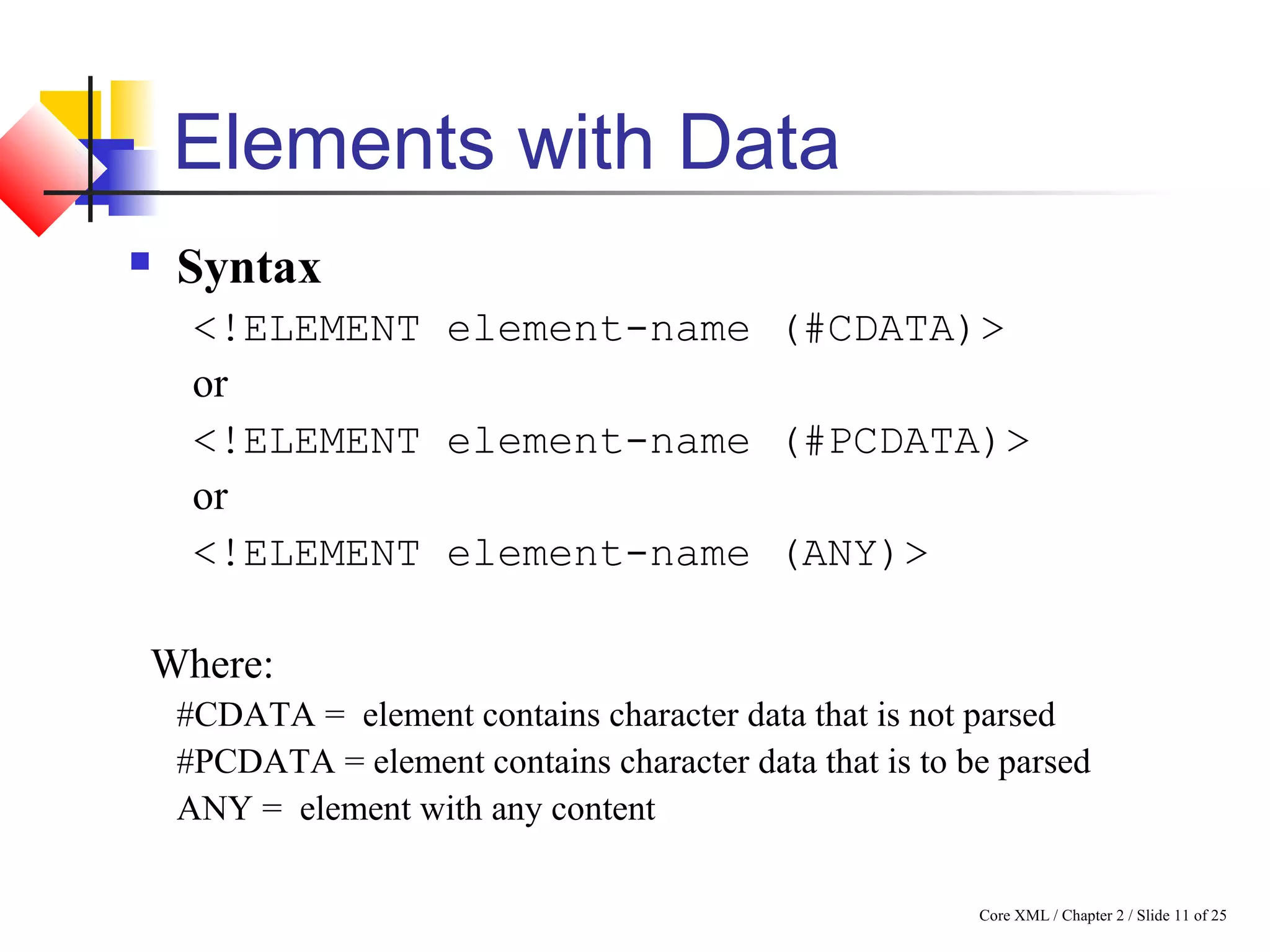 Elements with Data

Syntax

<!ELEMENT element-name (#CDATA)>

or

<!ELEMENT element-name (#PCDATA)>

or

<!ELEMENT element-name (ANY)>

Where:

#CDATA = element contains character data that is not parsed

#PCDATA = element contains character data that is to be parsed

ANY = element with any content

Core XML / Chapter 2 / Slide 11 of 25